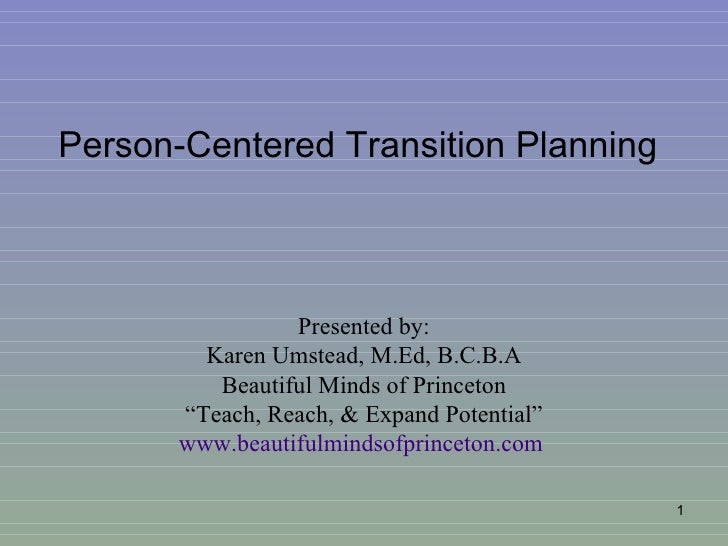 Person-Centered Transition Planning

Presented by:
Karen Umstead, M.Ed, B.C.B.A
Beautiful Minds of Princeton
“Teach, Reach, & Expand Potential”
www.beautifulmindsofprinceton.com

1